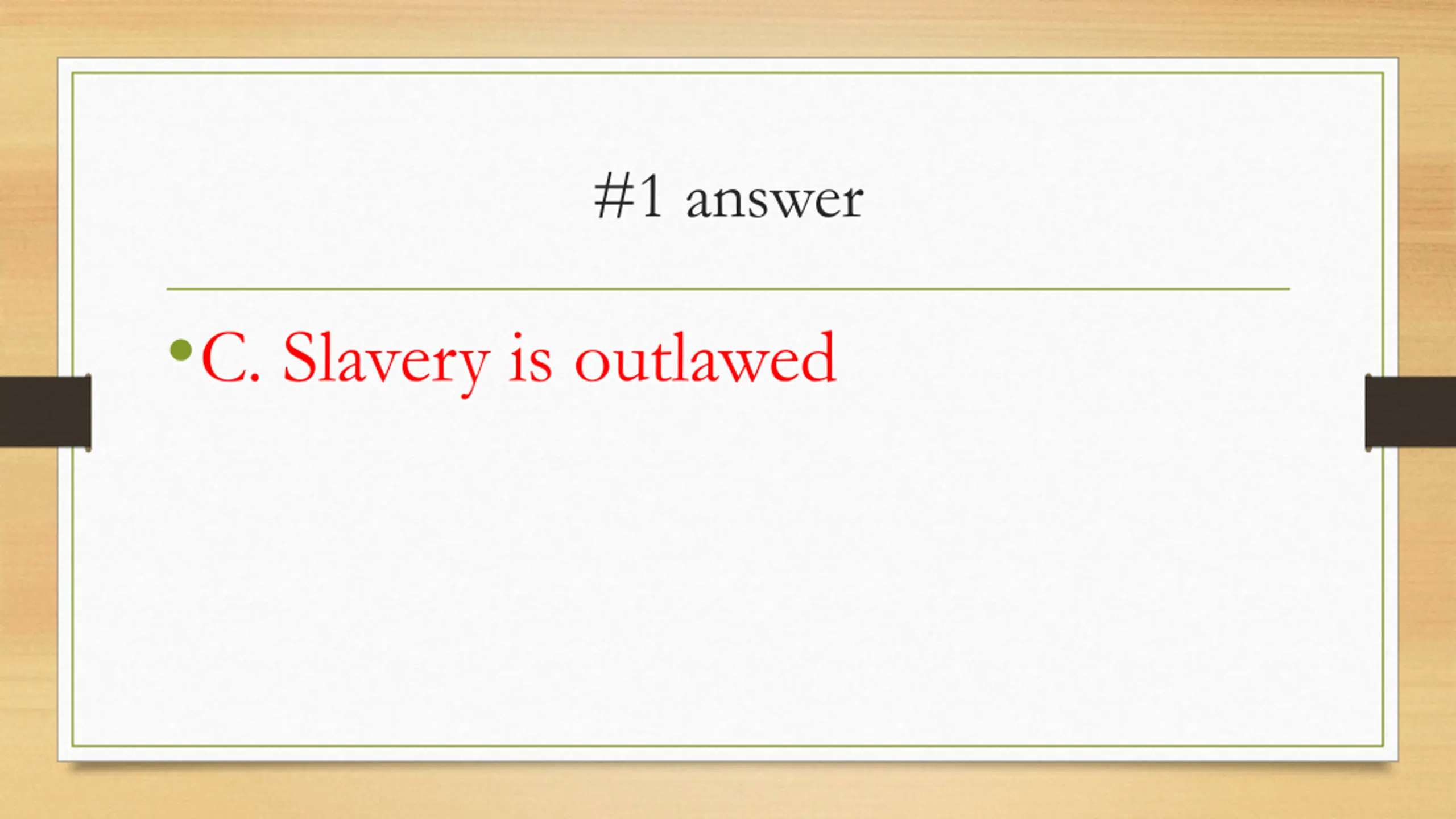 #1 answer

• C. Slavery is outlawed